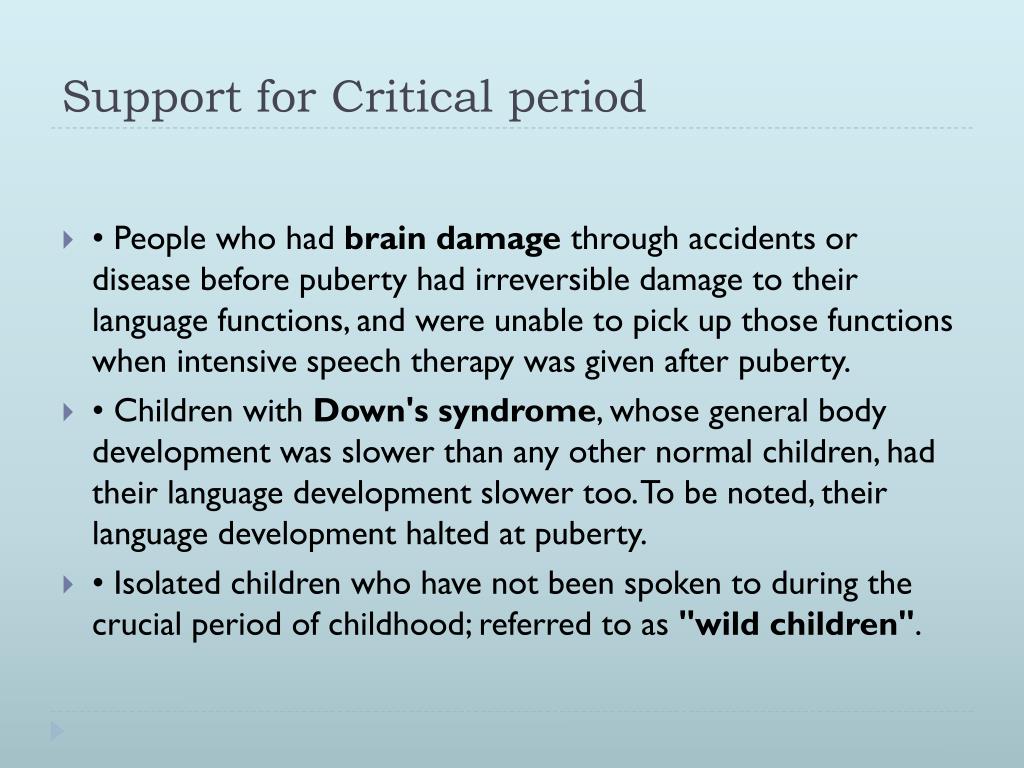 Support for Critical period

• People who had brain damage through accidents or disease before puberty had irreversible damage to their language functions, and were unable to pick up those functions when intensive speech therapy was given after puberty.

• Children with Down's syndrome, whose general body development was slower than any other normal children, had their language development slower too. To be noted, their language development halted at puberty.

• Isolated children who have not been spoken to during the crucial period of childhood; referred to as "wild children".